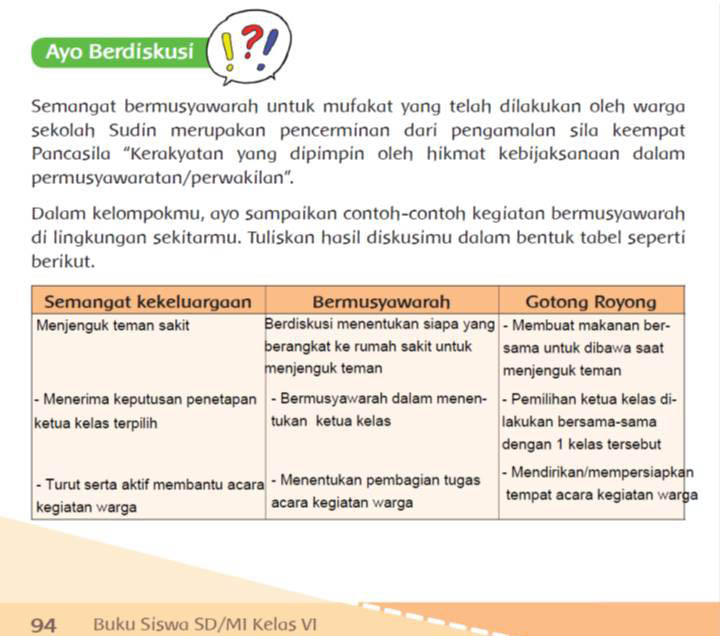 Ayo Berdiskusi

!?!

Semangat bermusyawarah untuk mufakat yang telah dilakukan oleh warga sekolah Sudin merupakan pencerminan dari pengamalan sila keempat Pancasila "Kerakyatan yang dipimpin oleh hikmat kebijaksanaan dalam permusyawaratan/perwakilan".

Dalam kelompokmu, ayo sampaikan contoh-contoh kegiatan bermusyawarah di lingkungan sekitarmu. Tuliskan hasil diskusimu dalam bentuk tabel seperti berikut.

| Semangat kekeluargaan | Bermusyawarah | Gotong Royong |
|---|---|---|
| Menjenguk teman sakit | Berdiskusi menentukan siapa yang berangkat ke rumah sakit untuk menjenguk teman | - Membuat makanan bersama untuk dibawa saat menjenguk teman |
| - Menerima keputusan penetapan ketua kelas terpilih | - Bermusyawarah dalam menentukan ketua kelas | - Pemilihan ketua kelas dilakukan bersama-sama dengan 1 kelas tersebut |
| - Turut serta aktif membantu acara kegiatan warga | - Menentukan pembagian tugas acara kegiatan warga | - Mendirikan/mempersiapkan tempat acara kegiatan warga |

94 Buku Siswa SD/MI Kelas VI